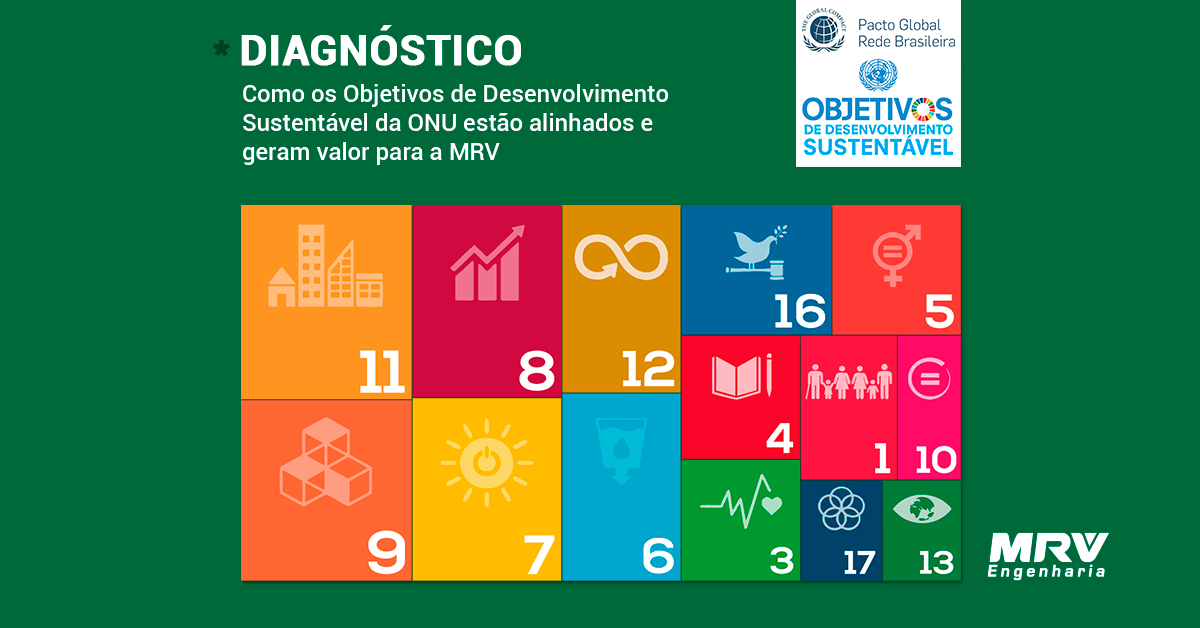 * DIAGNÓSTICO

Como os Objetivos de Desenvolvimento Sustentável da ONU estão alinhados e geram valor para a MRV

THE GLOBAL COMPACT
Pacto Global
Rede Brasileira

OBJETIVOS
DE DESENVOLVIMENTO
SUSTENTÁVEL

11
8
12
16
5
4
1
10
9
7
6
3
17
13

MRV
Engenharia